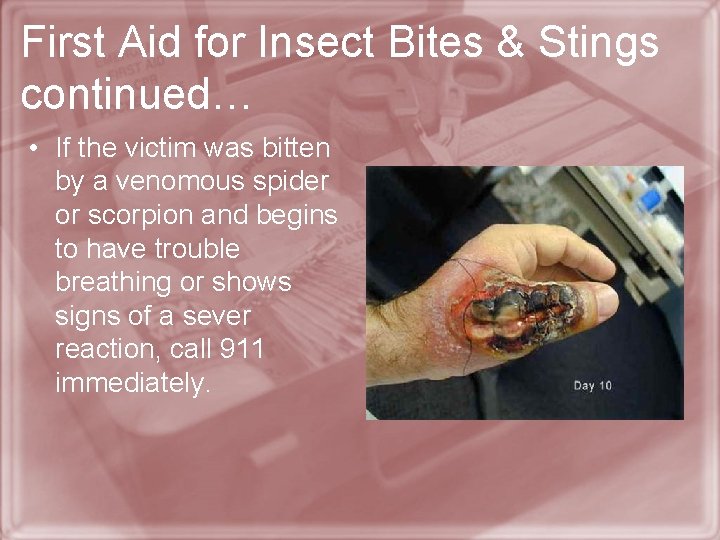 First Aid for Insect Bites & Stings continued…

• If the victim was bitten by a venomous spider or scorpion and begins to have trouble breathing or shows signs of a sever reaction, call 911 immediately.

Day 10